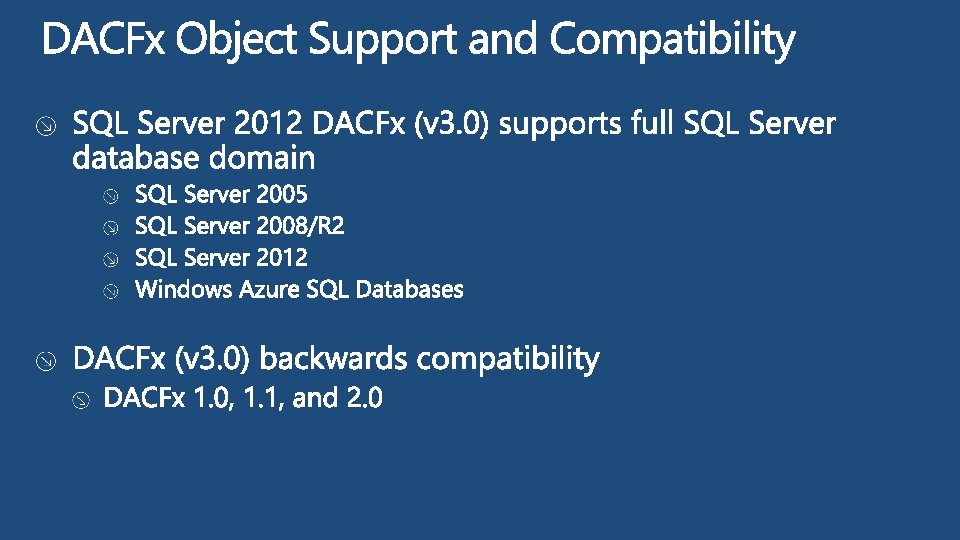 DACFx Object Support and Compatibility

SQL Server 2012 DACFx (v3.0) supports full SQL Server database domain

SQL Server 2005

SQL Server 2008/R2

SQL Server 2012

Windows Azure SQL Databases

DACFx (v3.0) backwards compatibility

DACFx 1.0, 1.1, and 2.0